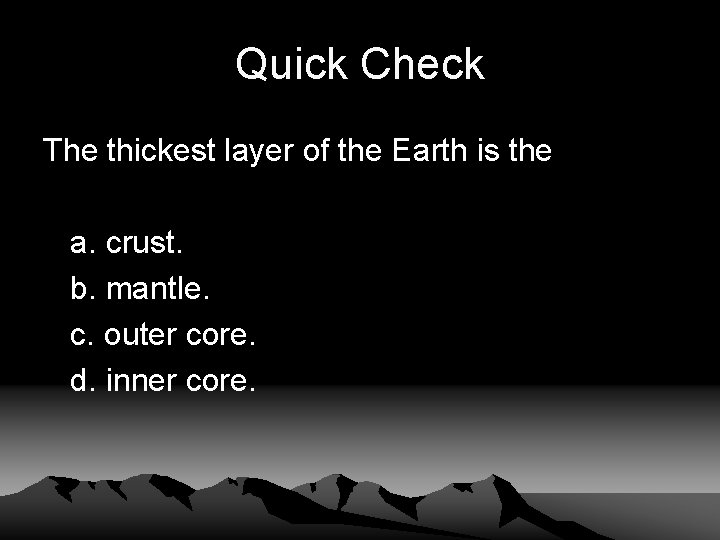 Quick Check

The thickest layer of the Earth is the

a. crust.
b. mantle.
c. outer core.
d. inner core.